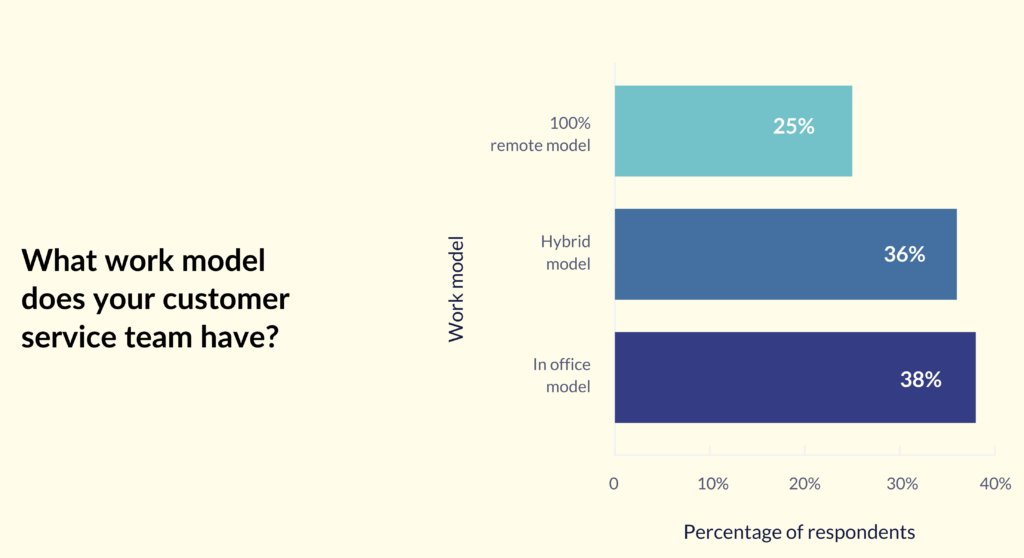 What work model does your customer service team have?

Work model

100% remote model
25%

Hybrid model
36%

In office model
38%

0 10% 20% 30% 40%

Percentage of respondents